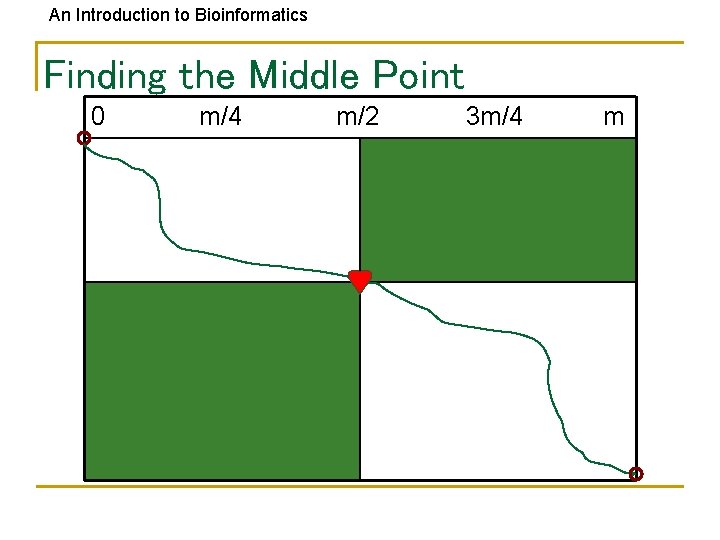 An Introduction to Bioinformatics

Finding the Middle Point

0 m/4 m/2 3m/4 m